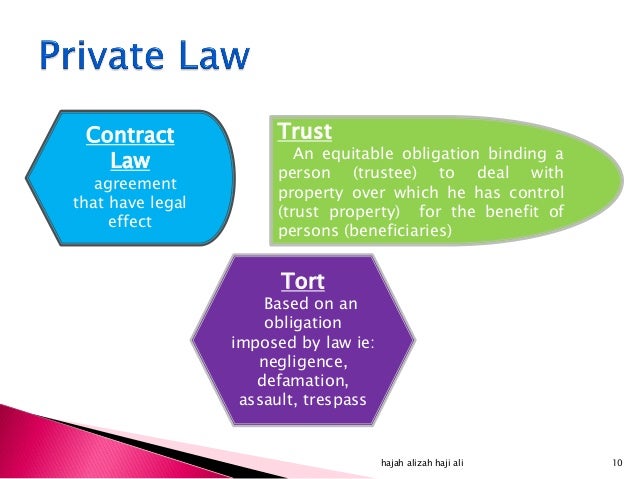 Private Law

Contract Law
agreement that have legal effect

Trust
An equitable obligation binding a person (trustee) to deal with property over which he has control (trust property) for the benefit of persons (beneficiaries)

Tort
Based on an obligation imposed by law ie: negligence, defamation, assault, trespass

hajah alizah haji ali

10